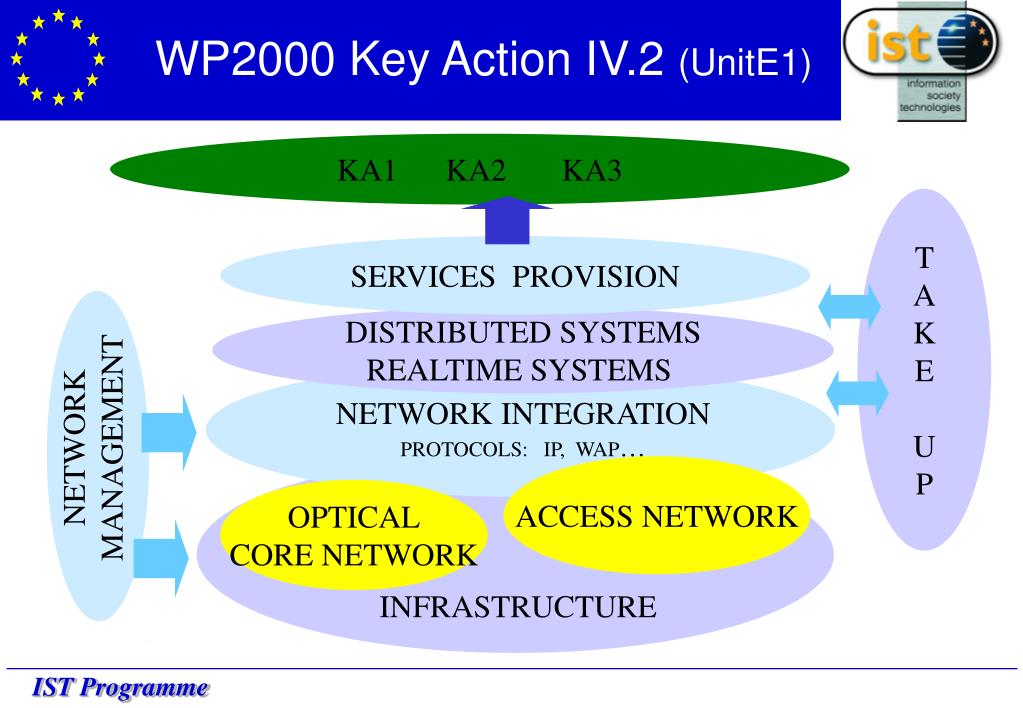 WP2000 Key Action IV.2 (UnitE1)

ist
information society technologies

KA1 KA2 KA3

SERVICES PROVISION

DISTRIBUTED SYSTEMS
REALTIME SYSTEMS

NETWORK INTEGRATION
PROTOCOLS: IP, WAP…

OPTICAL CORE NETWORK

ACCESS NETWORK

INFRASTRUCTURE

NETWORK MANAGEMENT

T A K E U P

IST Programme